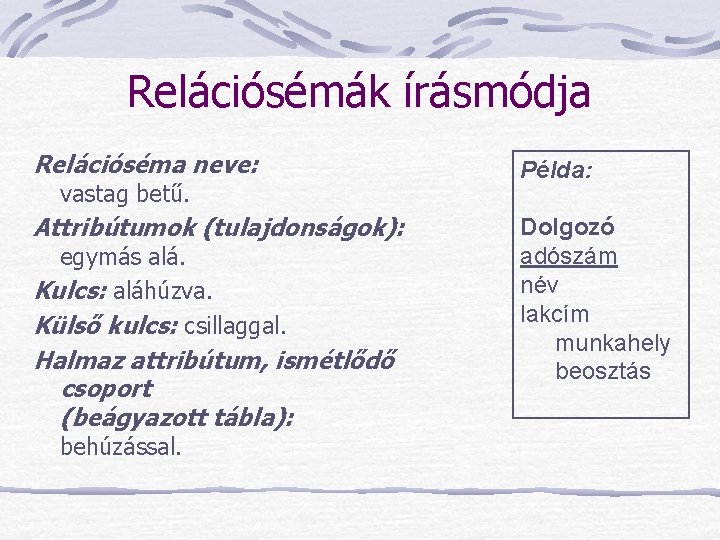 Relációsémák írásmódja

Relációséma neve:
vastag betű.
Attribútumok (tulajdonságok):
egymás alá.
Kulcs: aláhúzva.
Külső kulcs: csillaggal.
Halmaz attribútum, ismétlődő csoport (beágyazott tábla):
behúzással.

Példa:

Dolgozó
adószám
név
lakcím
munkahely
beosztás